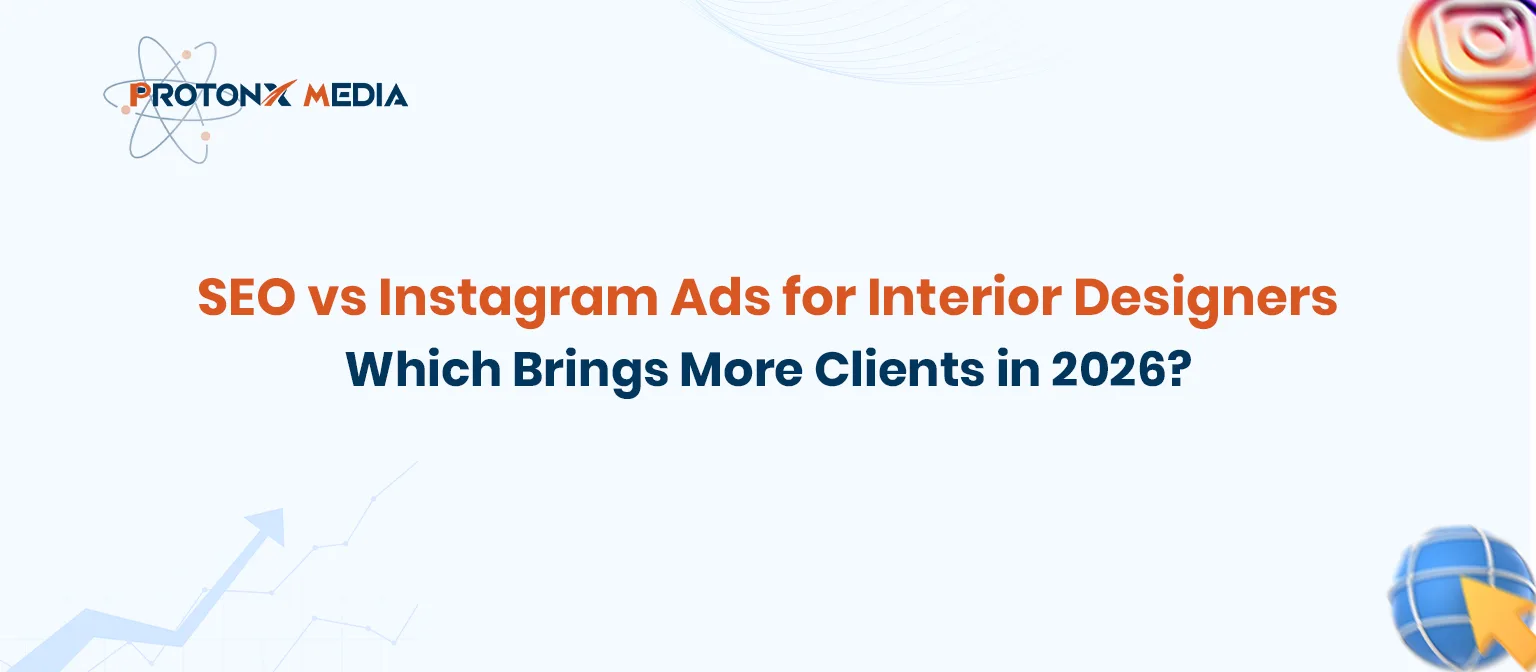 PROTONX MEDIA

SEO vs Instagram Ads for Interior Designers
Which Brings More Clients in 2026?